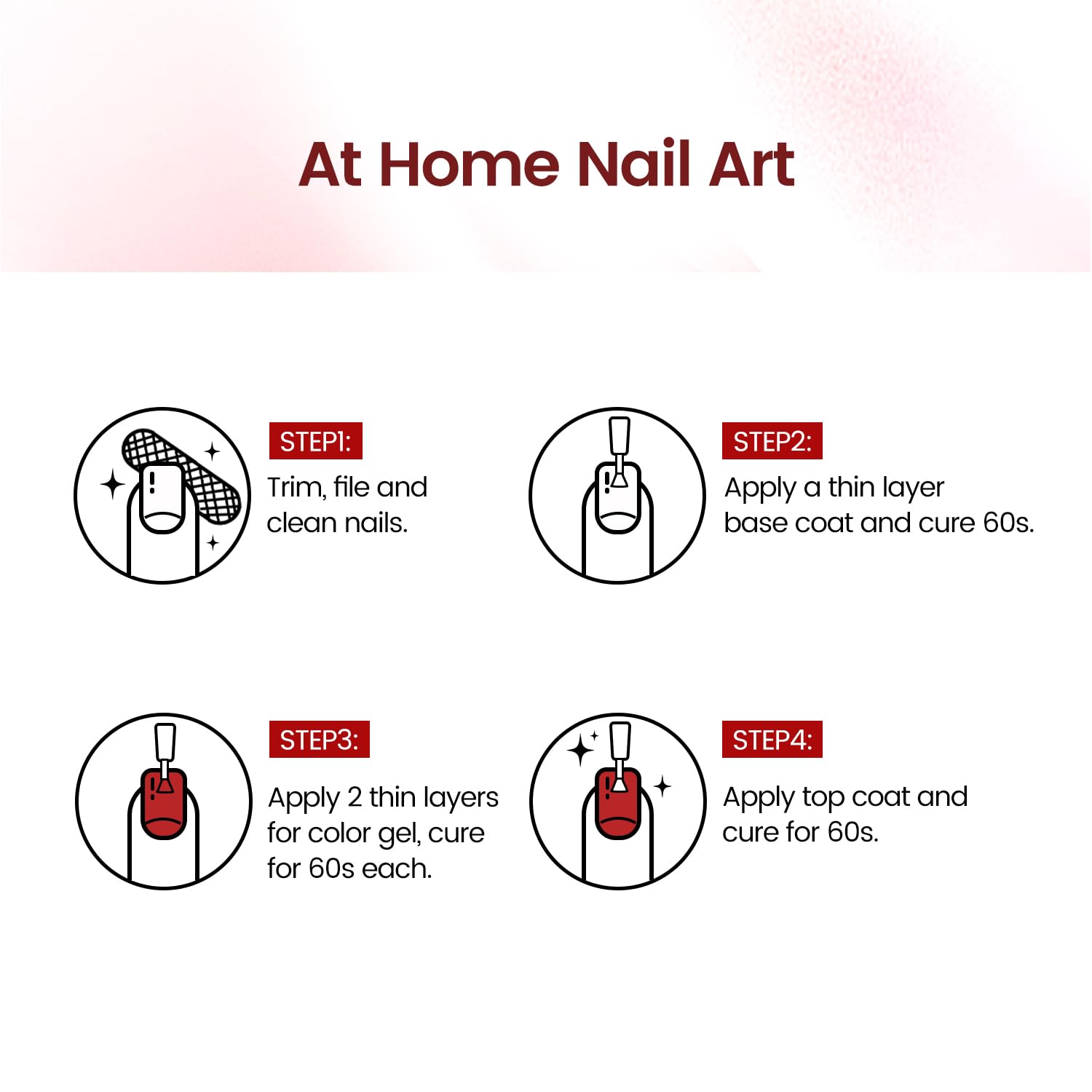 At Home Nail Art

STEP1:
Trim, file and clean nails.

STEP2:
Apply a thin layer base coat and cure 60s.

STEP3:
Apply 2 thin layers for color gel, cure for 60s each.

STEP4:
Apply top coat and cure for 60s.